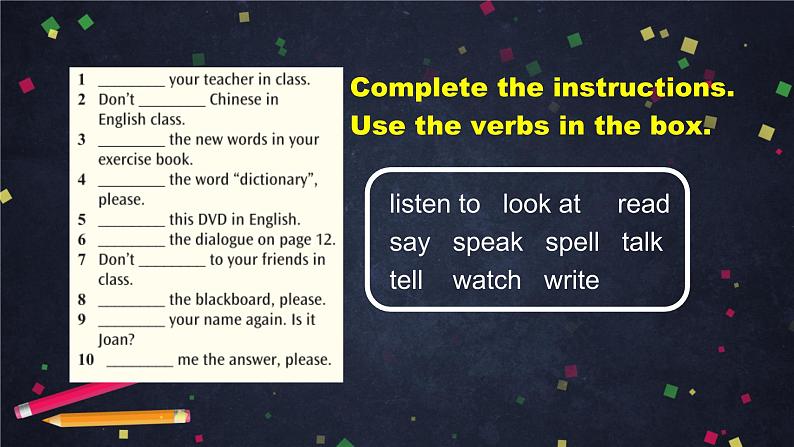 1 ________ your teacher in class.
2 Don't ________ Chinese in English class.
3 ________ the new words in your exercise book.
4 ________ the word "dictionary", please.
5 ________ this DVD in English.
6 ________ the dialogue on page 12.
7 Don't ________ to your friends in class.
8 ________ the blackboard, please.
9 ________ your name again. Is it Joan?
10 ________ me the answer, please.

Complete the instructions.
Use the verbs in the box.

listen to look at read
say speak spell talk
tell watch write